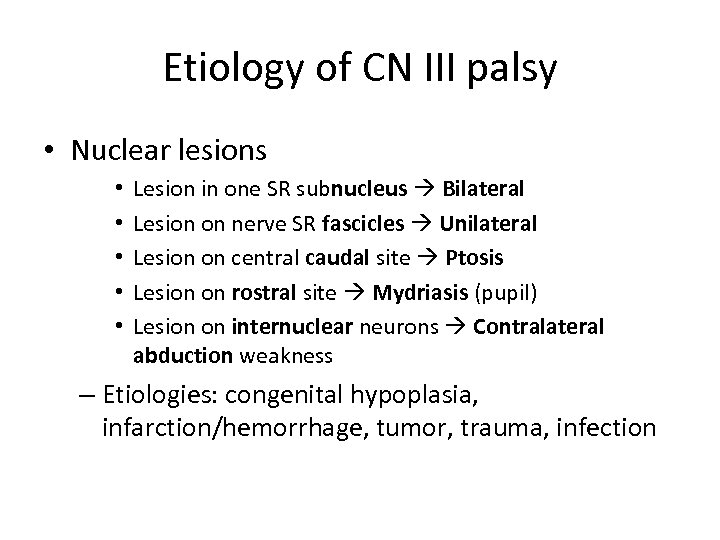 Etiology of CN III palsy

• Nuclear lesions
  • Lesion in one SR subnucleus → Bilateral
  • Lesion on nerve SR fascicles → Unilateral
  • Lesion on central caudal site → Ptosis
  • Lesion on rostral site → Mydriasis (pupil)
  • Lesion on internuclear neurons → Contralateral abduction weakness
– Etiologies: congenital hypoplasia, infarction/hemorrhage, tumor, trauma, infection